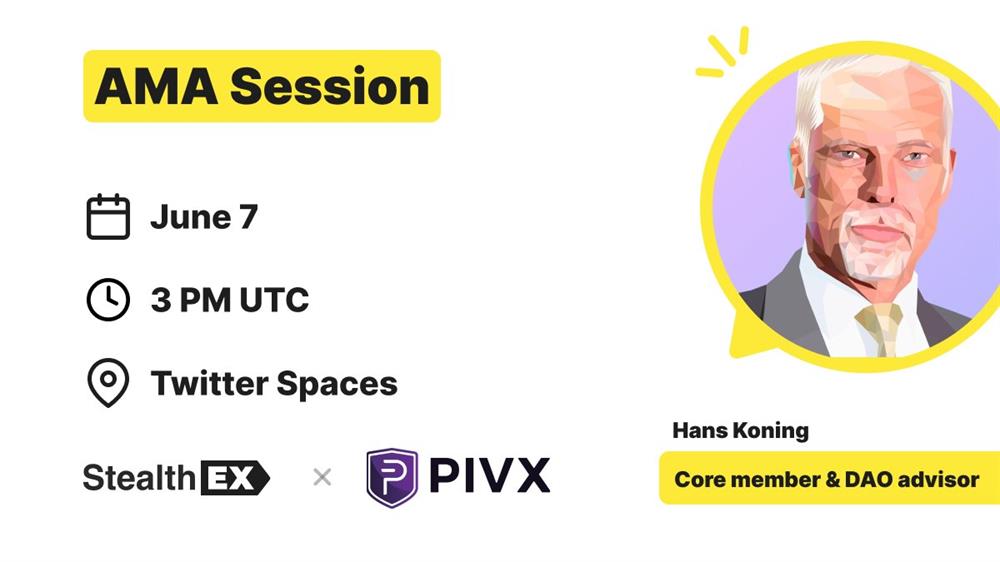 AMA Session

June 7

3 PM UTC

Twitter Spaces

StealthEX × PIVX

Hans Koning

Core member & DAO advisor